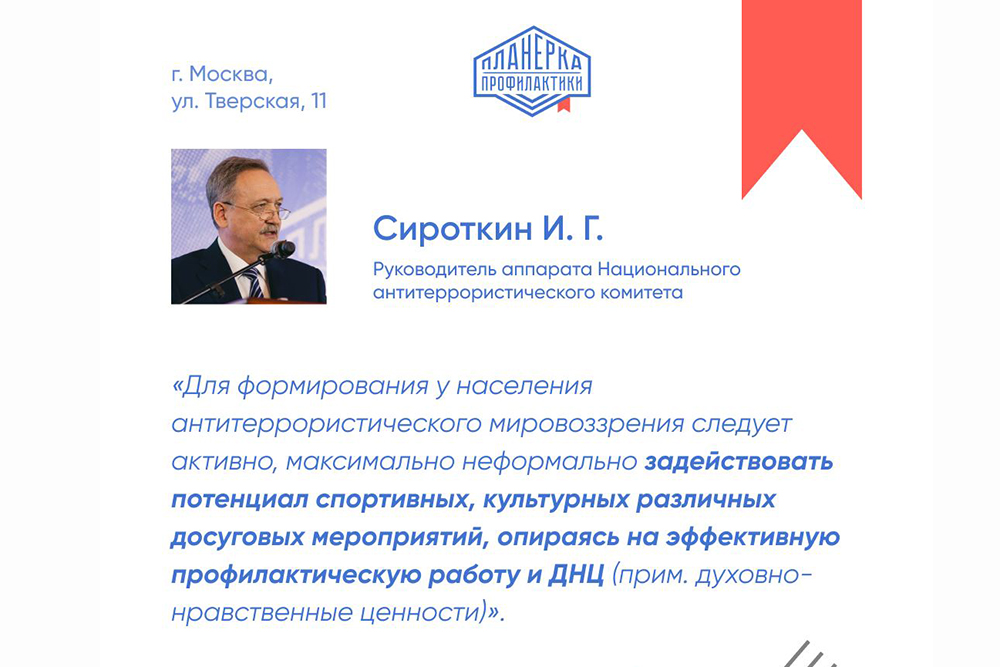 г. Москва,
ул. Тверская, 11

ПЛАНЕРКА ПРОФИЛАКТИКИ

Сироткин И. Г.

Руководитель аппарата Национального антитеррористического комитета

«Для формирования у населения антитеррористического мировоззрения следует активно, максимально неформально задействовать потенциал спортивных, культурных различных досуговых мероприятий, опираясь на эффективную профилактическую работу и ДНЦ (прим. духовно-нравственные ценности)».